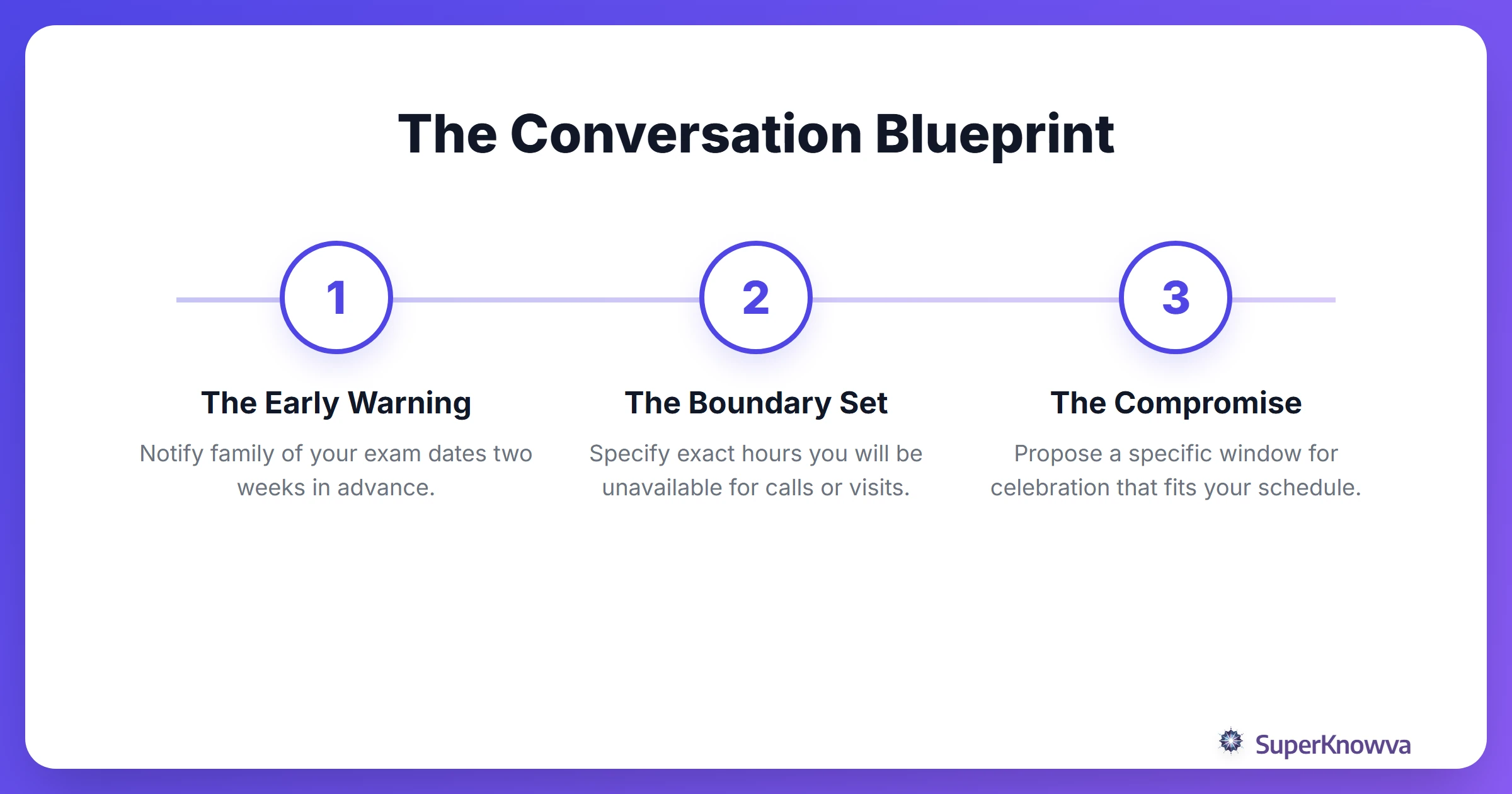 The Conversation Blueprint

1

The Early Warning

Notify family of your exam dates two weeks in advance.

2

The Boundary Set

Specify exact hours you will be unavailable for calls or visits.

3

The Compromise

Propose a specific window for celebration that fits your schedule.

SuperKnowva